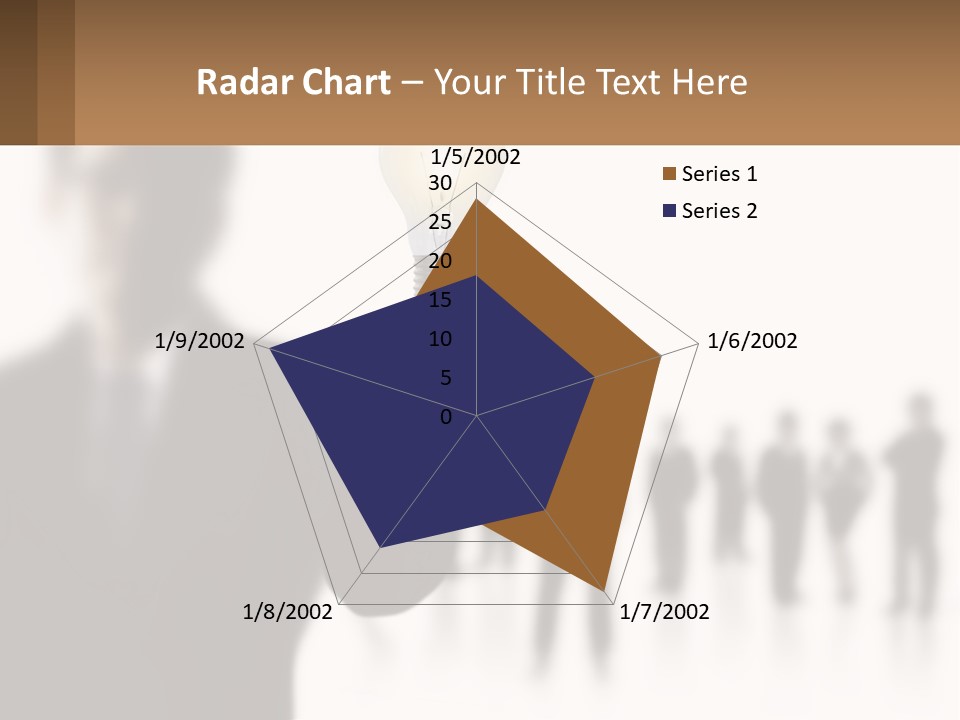 Radar Chart – Your Title Text Here

1/5/2002
30
25
20
15
10
5
0
1/6/2002
1/7/2002
1/8/2002
1/9/2002

Series 1
Series 2